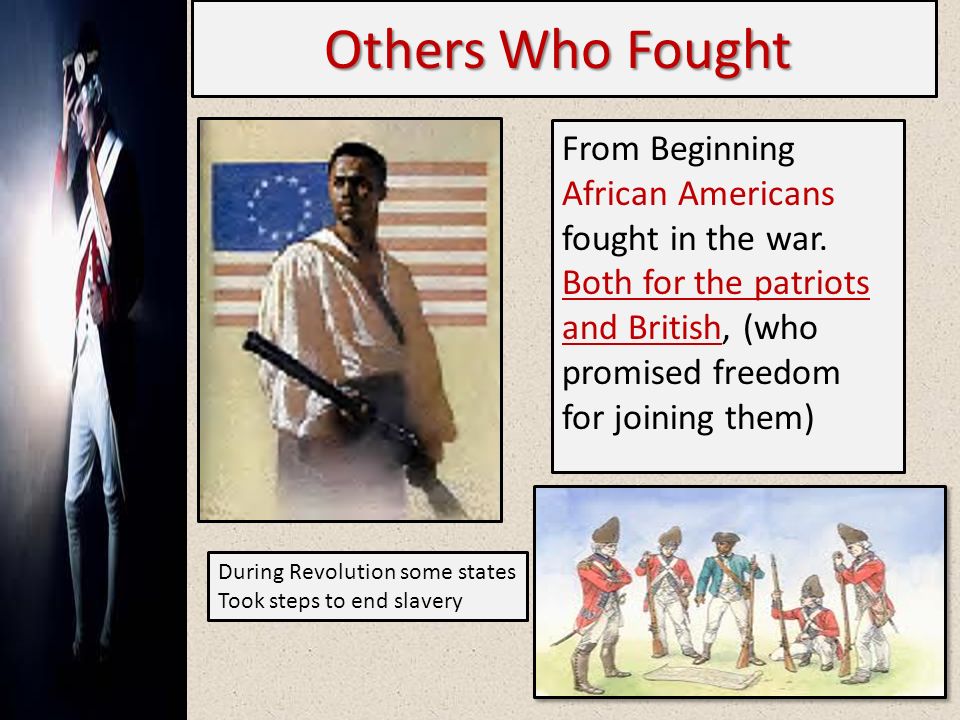 Others Who Fought

From Beginning African Americans fought in the war. Both for the patriots and British, (who promised freedom for joining them)

During Revolution some states
Took steps to end slavery